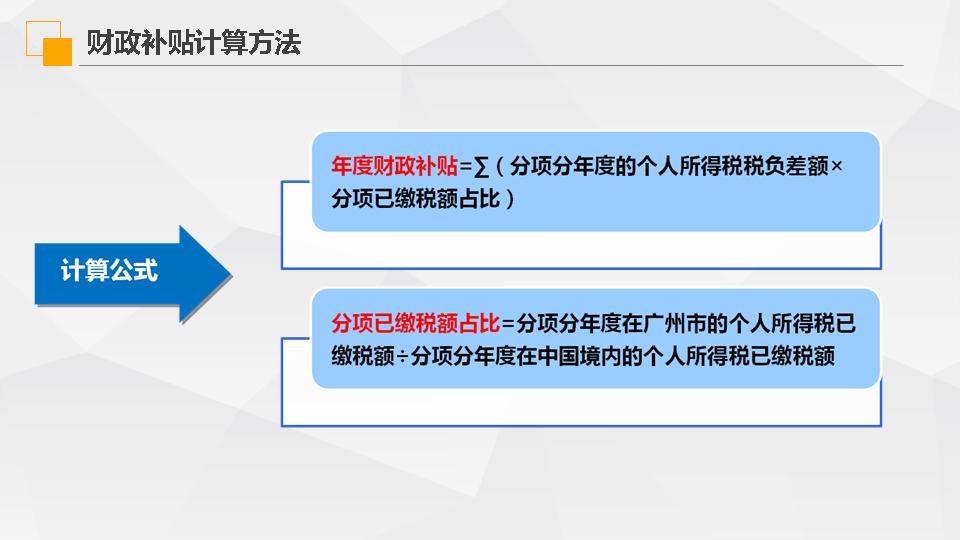 财政补贴计算方法

计算公式

年度财政补贴=∑（分项分年度的个人所得税税负差额×分项已缴税额占比）

分项已缴税额占比=分项分年度在广州市的个人所得税已缴税额÷分项分年度在中国境内的个人所得税已缴税额